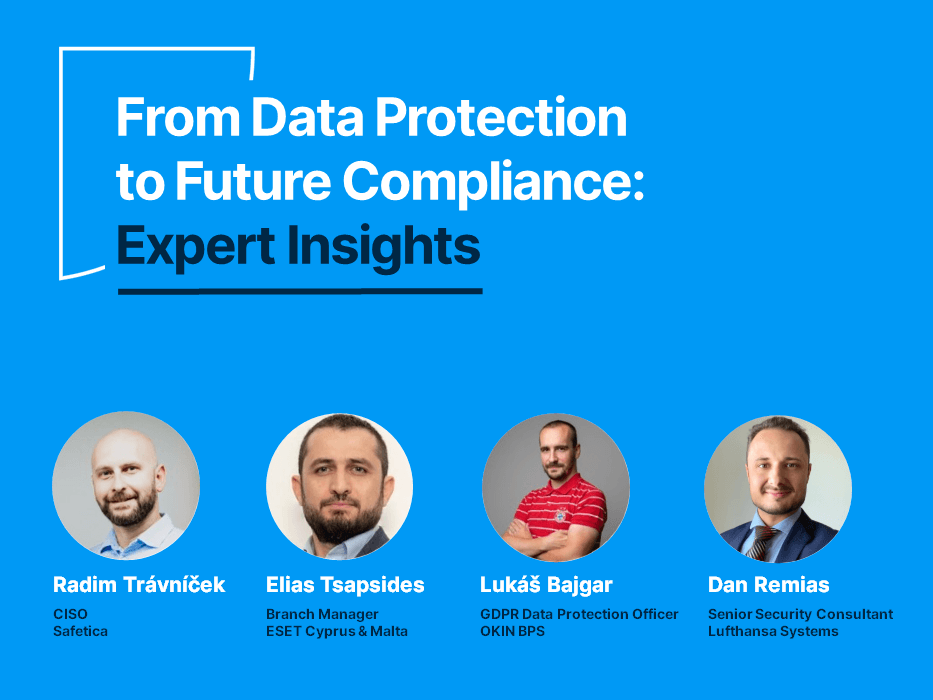 From Data Protection to Future Compliance: Expert Insights

Radim Trávníček
CISO
Safetica

Elias Tsapsides
Branch Manager
ESET Cyprus & Malta

Lukáš Bajgar
GDPR Data Protection Officer
OKIN BPS

Dan Remias
Senior Security Consultant
Lufthansa Systems